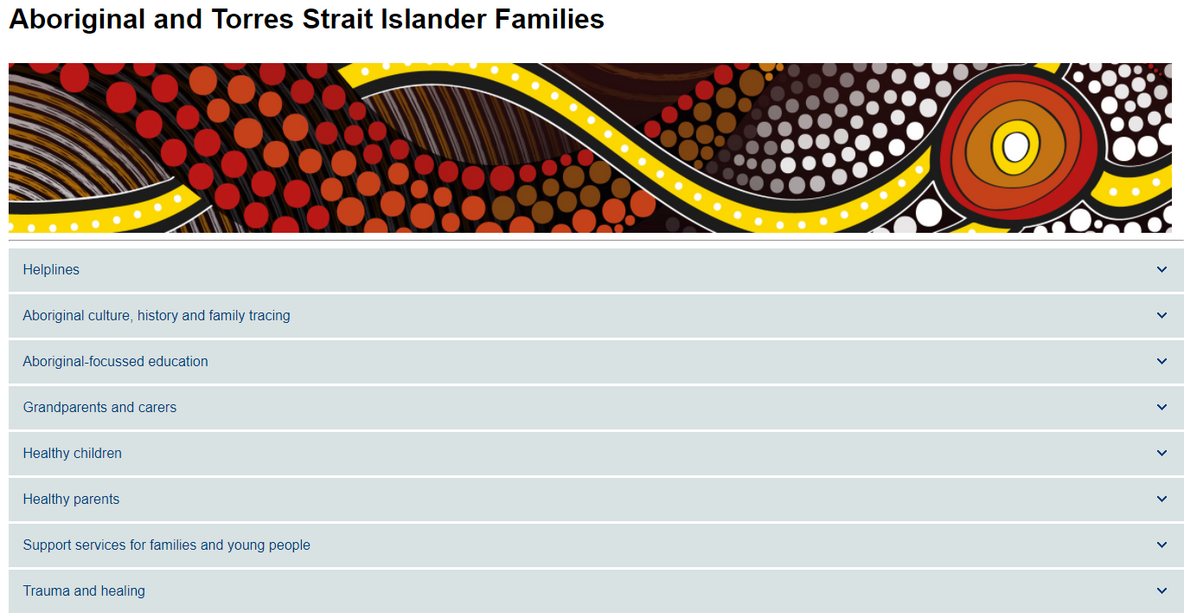 Aboriginal and Torres Strait Islander Families

Helplines

Aboriginal culture, history and family tracing

Aboriginal-focussed education

Grandparents and carers

Healthy children

Healthy parents

Support services for families and young people

Trauma and healing